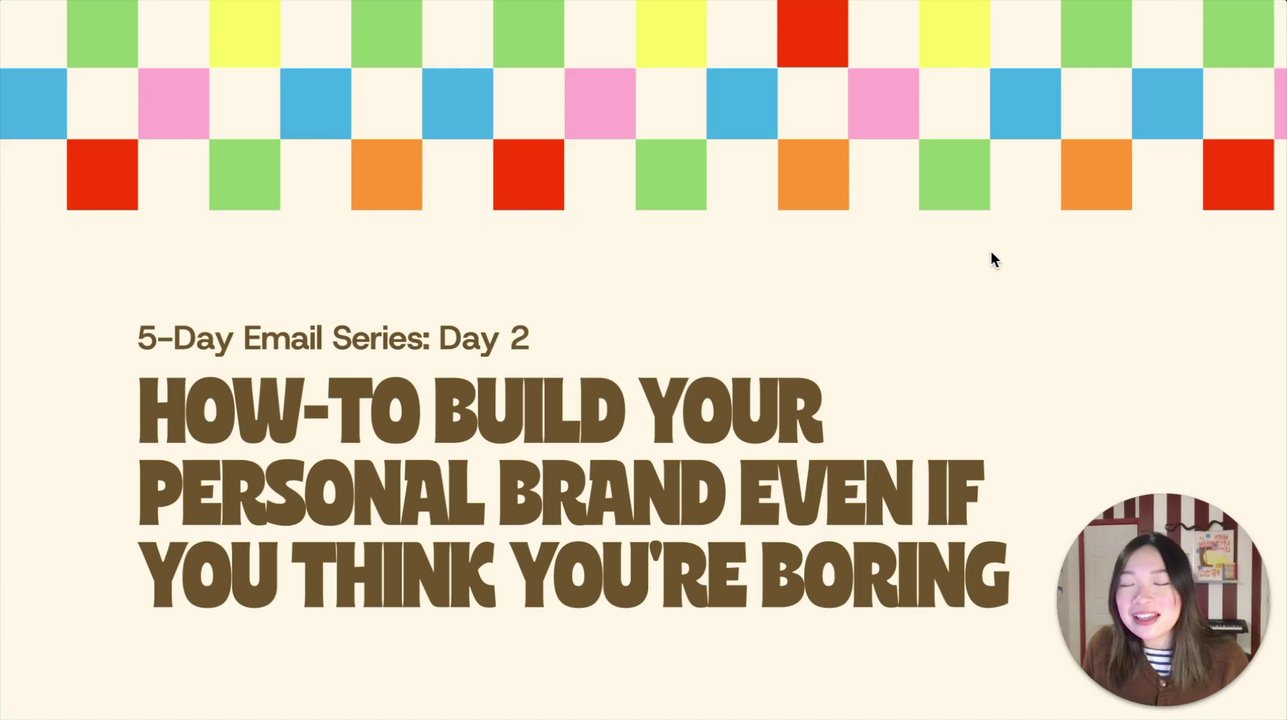 5-Day Email Series: Day 2

HOW-TO BUILD YOUR PERSONAL BRAND EVEN IF YOU THINK YOU'RE BORING